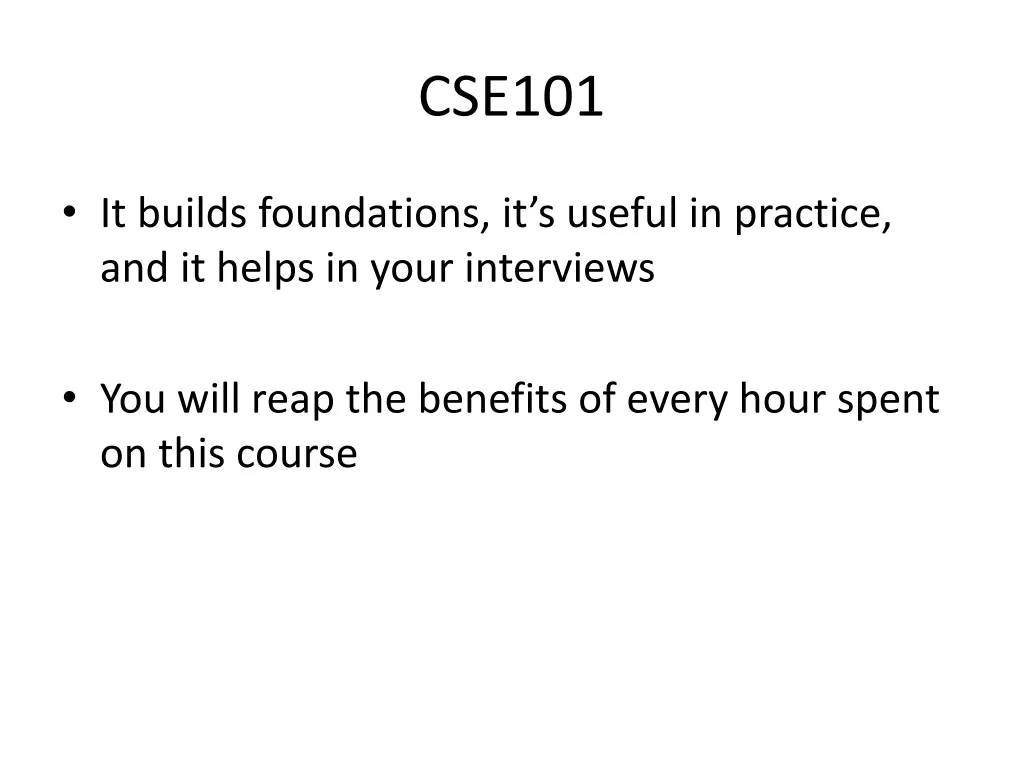 CSE101

• It builds foundations, it’s useful in practice, and it helps in your interviews

• You will reap the benefits of every hour spent on this course